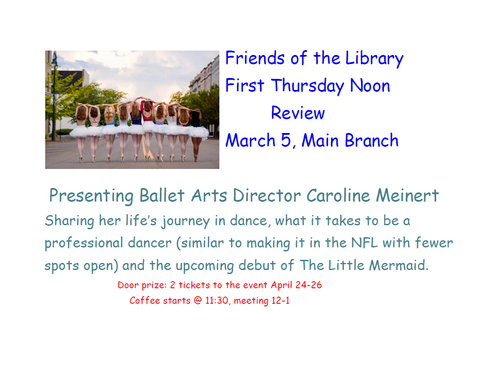 Friends of the Library
First Thursday Noon
Review
March 5, Main Branch

Presenting Ballet Arts Director Caroline Meinert

Sharing her life's journey in dance, what it takes to be a professional dancer (similar to making it in the NFL with fewer spots open) and the upcoming debut of The Little Mermaid.

Door prize: 2 tickets to the event April 24-26
Coffee starts @ 11:30, meeting 12-1